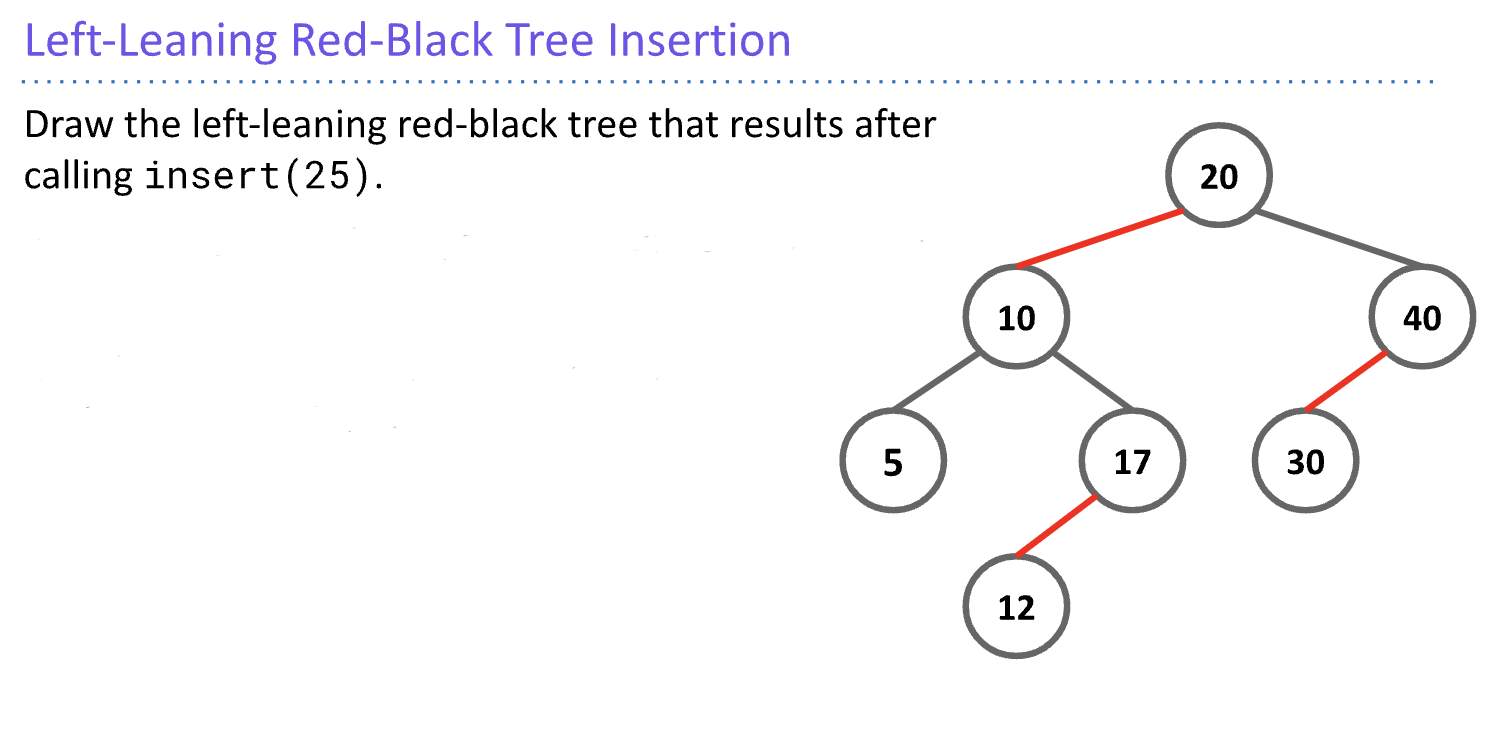 Left-Leaning Red-Black Tree Insertion

Draw the left-leaning red-black tree that results after calling insert(25).

20
10
40
5
17
30
12